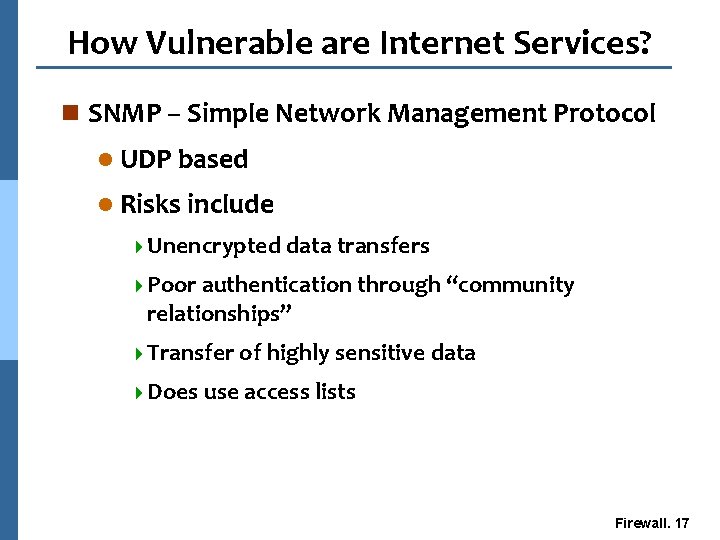 How Vulnerable are Internet Services?

SNMP – Simple Network Management Protocol

UDP based

Risks include

Unencrypted data transfers

Poor authentication through “community relationships”

Transfer of highly sensitive data

Does use access lists

Firewall. 17